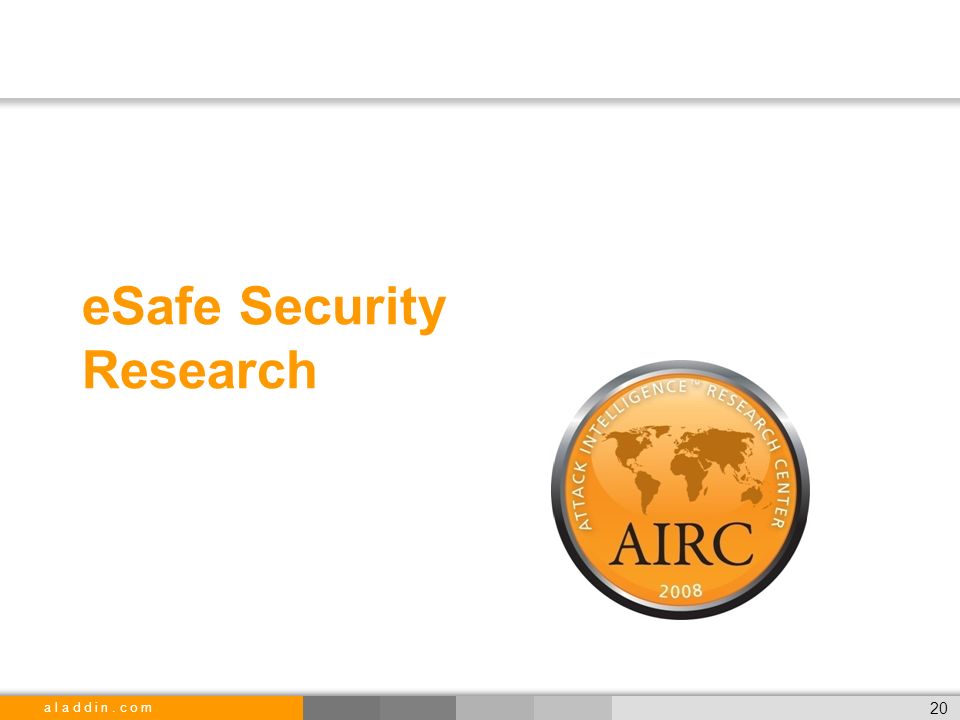 eSafe Security Research

ATTACK INTELLIGENCE™ RESEARCH CENTER

AIRC

2008

aladdin.com

20